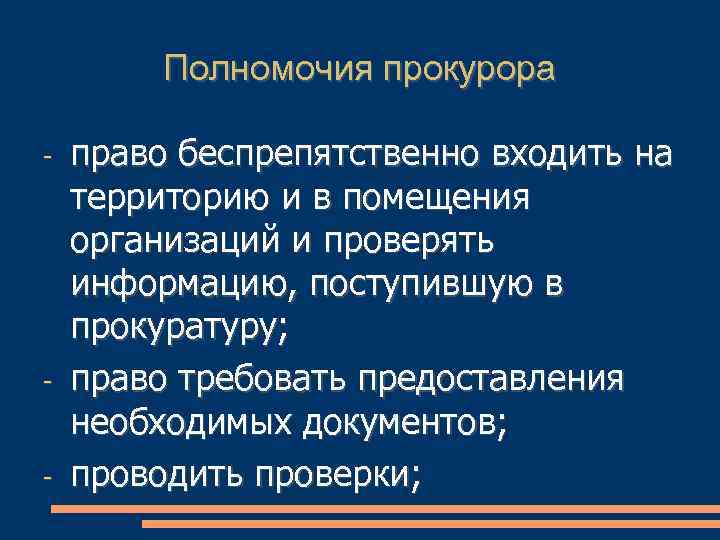 Полномочия прокурора

- право беспрепятственно входить на территорию и в помещения организаций и проверять информацию, поступившую в прокуратуру;
- право требовать предоставления необходимых документов;
- проводить проверки;